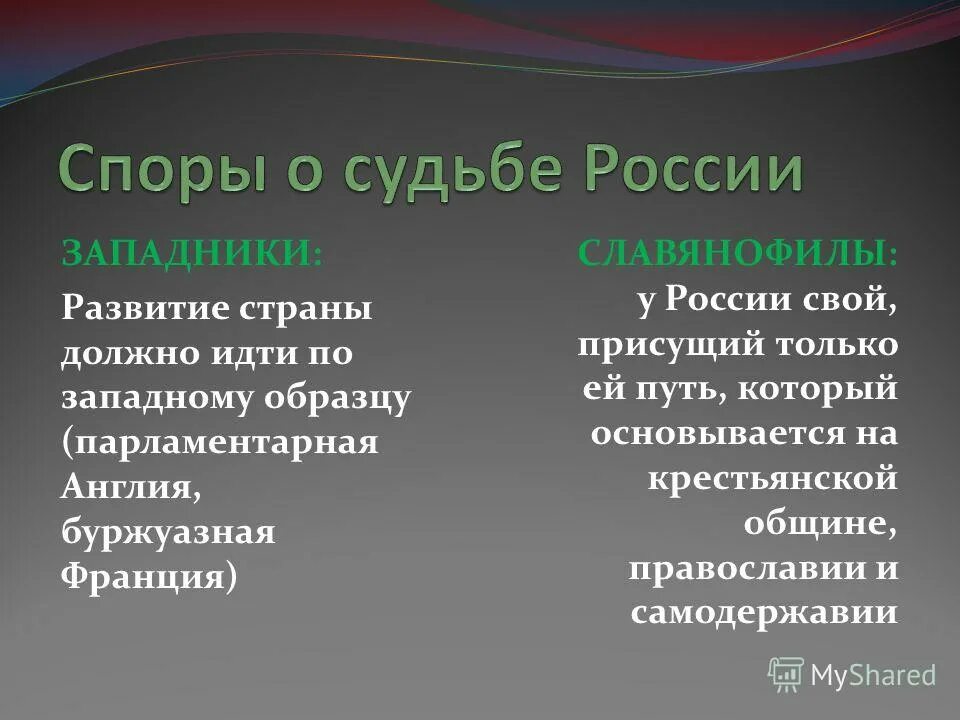 Споры о судьбе России

ЗАПАДНИКИ:

Развитие страны должно идти по западному образцу (парламентарная Англия, буржуазная Франция)

СЛАВЯНОФИЛЫ:

у России свой, присущий только ей путь, который основывается на крестьянской общине, православии и самодержавии

MyShared